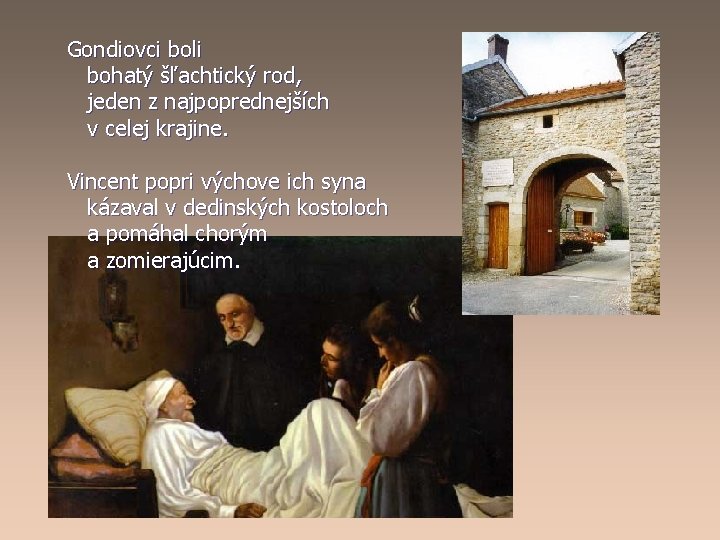 Gondiovci boli bohatý šľachtický rod, jeden z najpoprednejších v celej krajine.

Vincent popri výchove ich syna kázaval v dedinských kostoloch a pomáhal chorým a zomierajúcim.